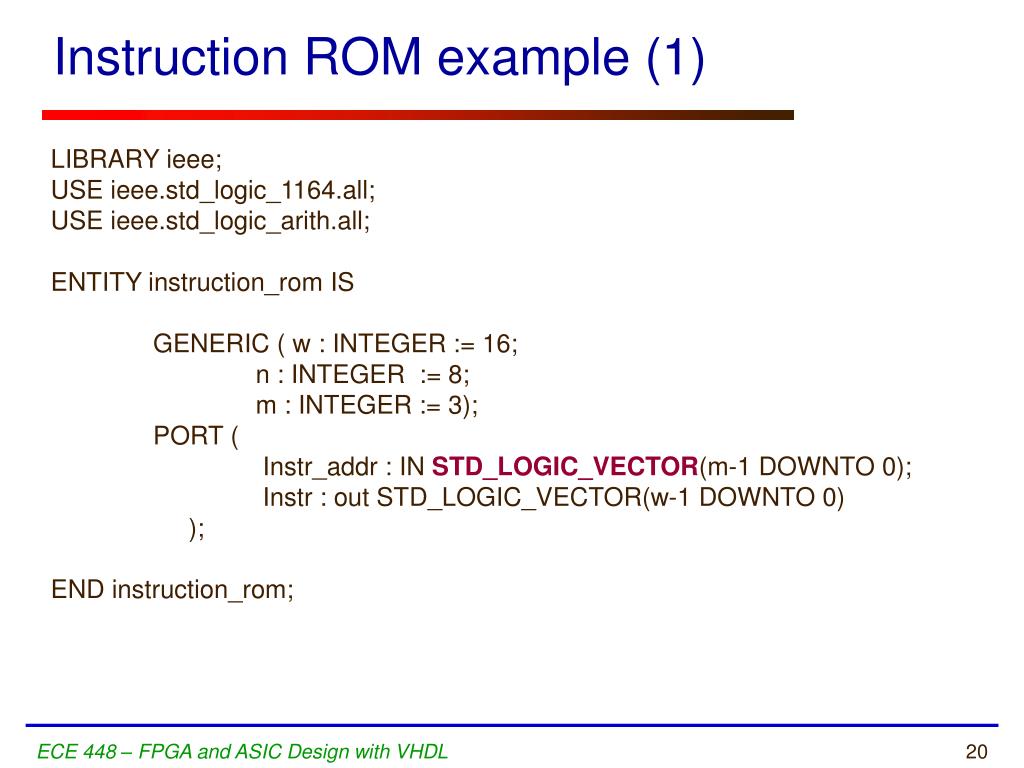 Instruction ROM example (1)

LIBRARY ieee;
USE ieee.std_logic_1164.all;
USE ieee.std_logic_arith.all;

ENTITY instruction_rom IS

GENERIC ( w : INTEGER := 16;
n : INTEGER := 8;
m : INTEGER := 3);
PORT (
Instr_addr : IN STD_LOGIC_VECTOR(m-1 DOWNTO 0);
Instr : out STD_LOGIC_VECTOR(w-1 DOWNTO 0)
);

END instruction_rom;

ECE 448 – FPGA and ASIC Design with VHDL

20